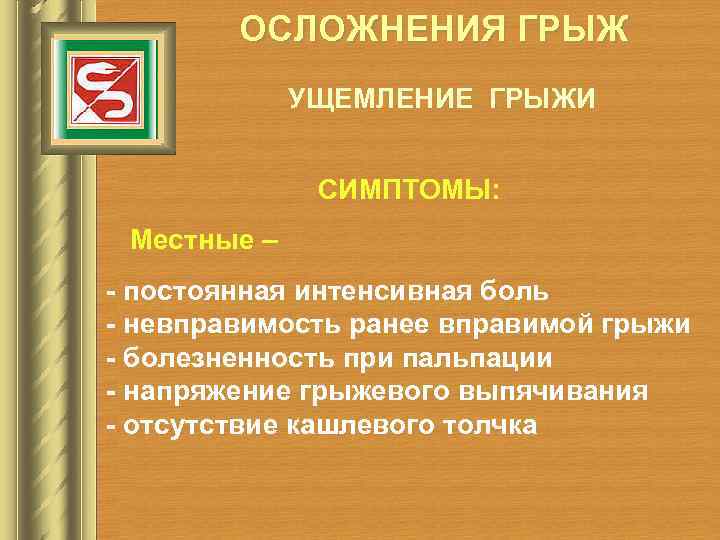 ОСЛОЖНЕНИЯ ГРЫЖ

УЩЕМЛЕНИЕ ГРЫЖИ

СИМПТОМЫ:

Местные –

- постоянная интенсивная боль
- невправимость ранее вправимой грыжи
- болезненность при пальпации
- напряжение грыжевого выпячивания
- отсутствие кашлевого толчка